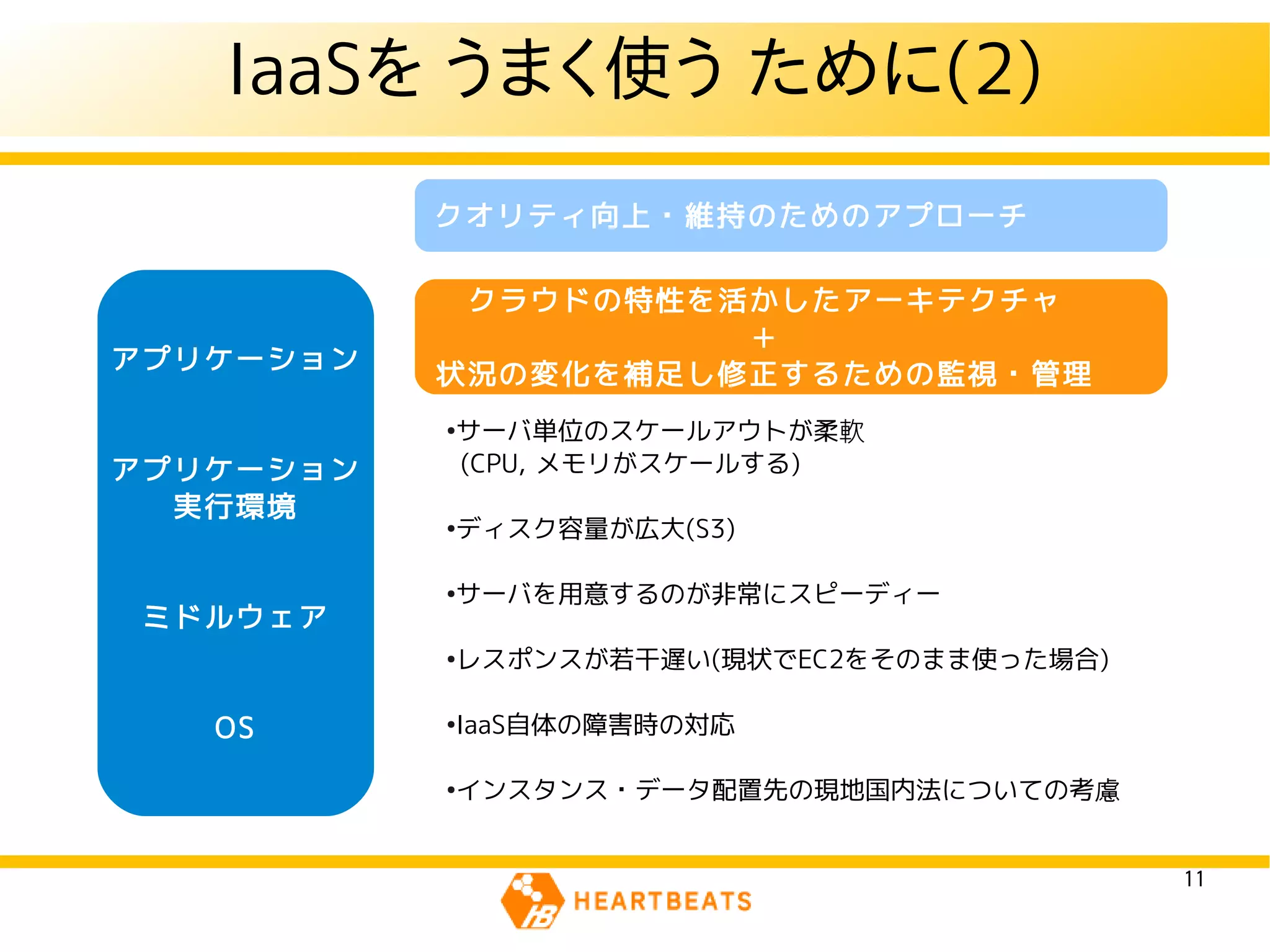 IaaSを うまく使う ために(2)

クオリティ向上・維持のためのアプローチ

アプリケーション

アプリケーション
実行環境

ミドルウェア

OS

クラウドの特性を活かしたアーキテクチャ
+
状況の変化を補足し修正するための監視・管理

•サーバ単位のスケールアウトが柔軟
(CPU, メモリがスケールする)

•ディスク容量が広大(S3)

•サーバを用意するのが非常にスピーディー

•レスポンスが若干遅い(現状でEC2をそのまま使った場合)

•IaaS自体の障害時の対応

•インスタンス・データ配置先の現地国内法についての考慮

11

HEARTBEATS